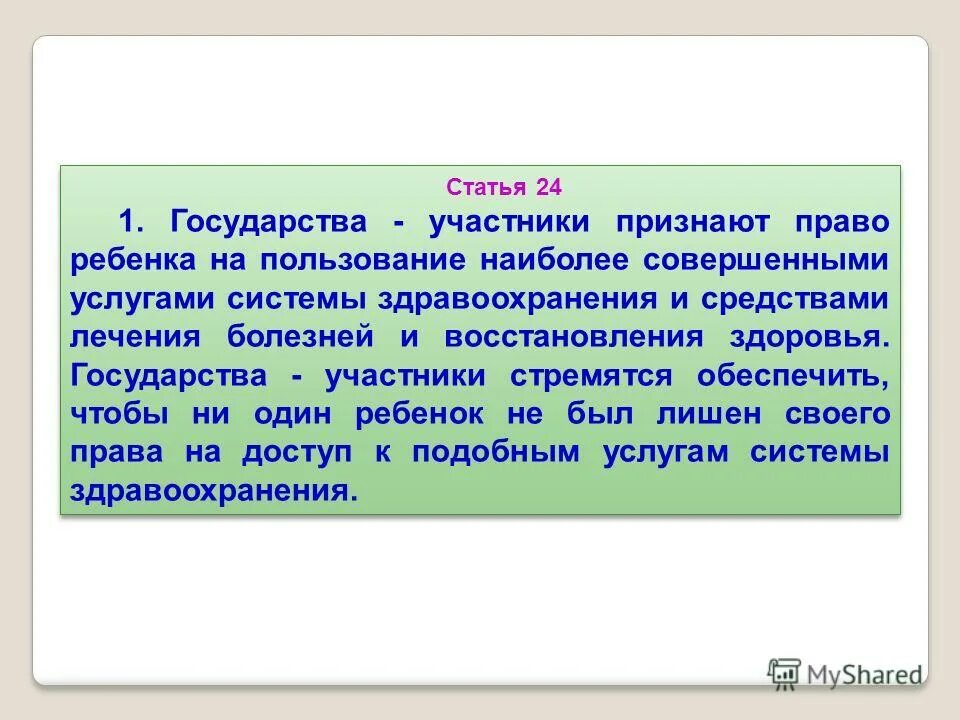 Статья 24

1. Государства - участники признают право ребенка на пользование наиболее совершенными услугами системы здравоохранения и средствами лечения болезней и восстановления здоровья. Государства - участники стремятся обеспечить, чтобы ни один ребенок не был лишен своего права на доступ к подобным услугам системы здравоохранения.

MyShared